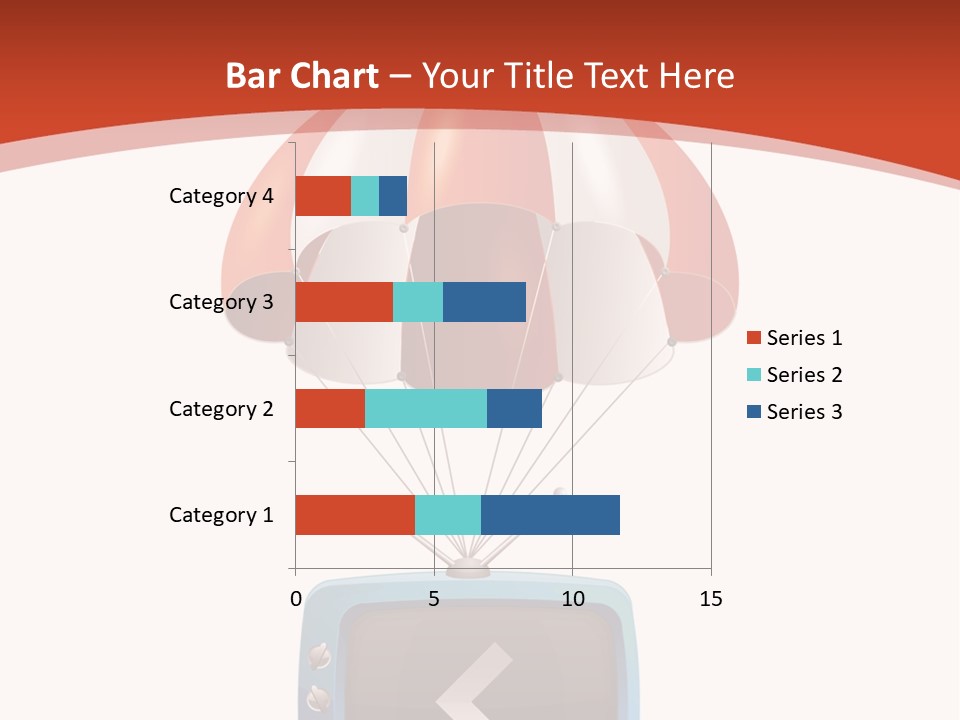 Bar Chart – Your Title Text Here

Category 4
Category 3
Category 2
Category 1

0
5
10
15

Series 1
Series 2
Series 3